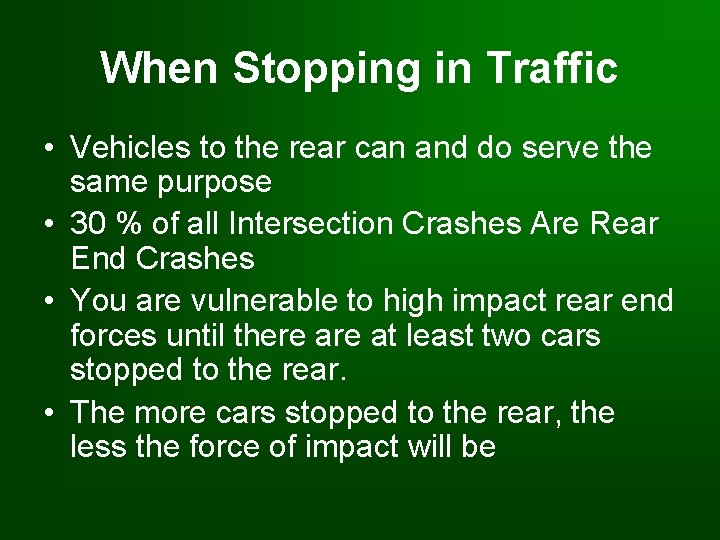 When Stopping in Traffic

• Vehicles to the rear can and do serve the same purpose
• 30 % of all Intersection Crashes Are Rear End Crashes
• You are vulnerable to high impact rear end forces until there are at least two cars stopped to the rear.
• The more cars stopped to the rear, the less the force of impact will be